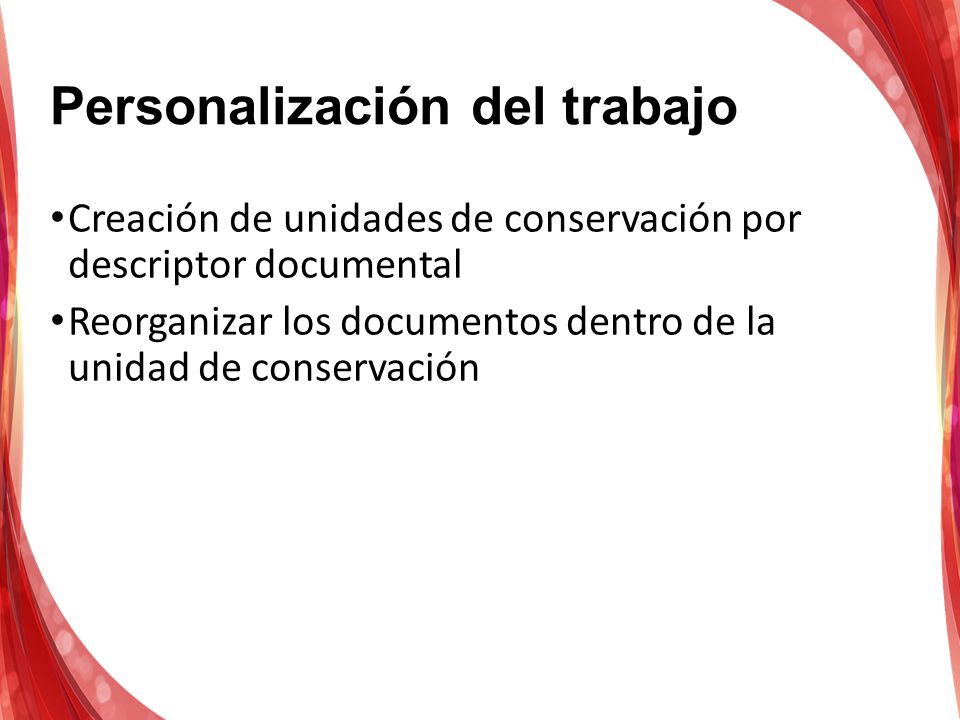 Personalización del trabajo

• Creación de unidades de conservación por descriptor documental

• Reorganizar los documentos dentro de la unidad de conservación